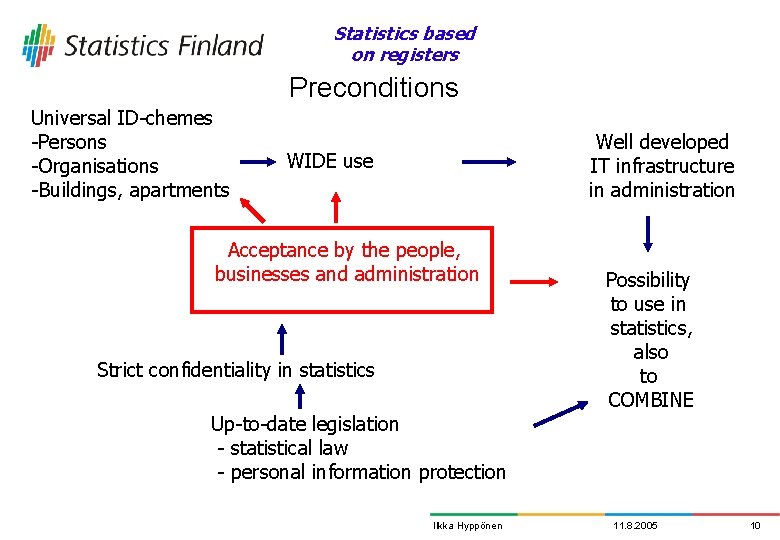 Statistics Finland

Statistics based on registers

Preconditions

Universal ID-chemes
-Persons
-Organisations
-Buildings, apartments

WIDE use

Well developed IT infrastructure in administration

Acceptance by the people, businesses and administration

Possibility to use in statistics, also to COMBINE

Strict confidentiality in statistics

Up-to-date legislation
- statistical law
- personal information protection

Ilkka Hyppönen 11.8.2005 10